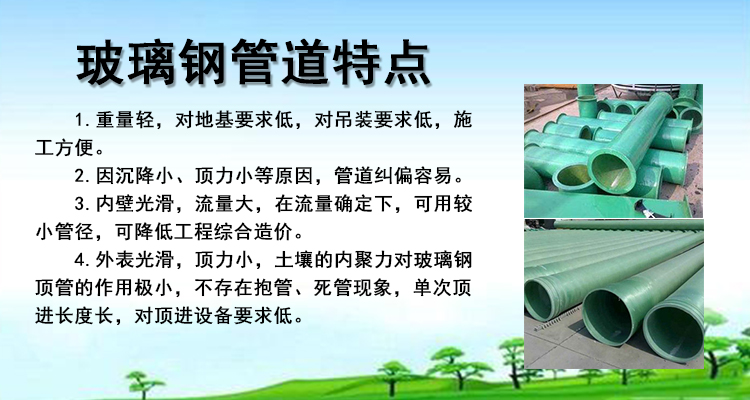 玻璃钢管道特点

1. 重量轻，对地基要求低，对吊装要求低，施工方便。

2. 因沉降小、顶力小等原因，管道纠偏容易。

3. 内壁光滑，流量大，在流量确定下，可用较小管径，可降低工程综合造价。

4. 外表光滑，顶力小，土壤的内聚力对玻璃钢顶管的作用极小，不存在抱管、死管现象，单次顶进长度长，对顶进设备要求低。